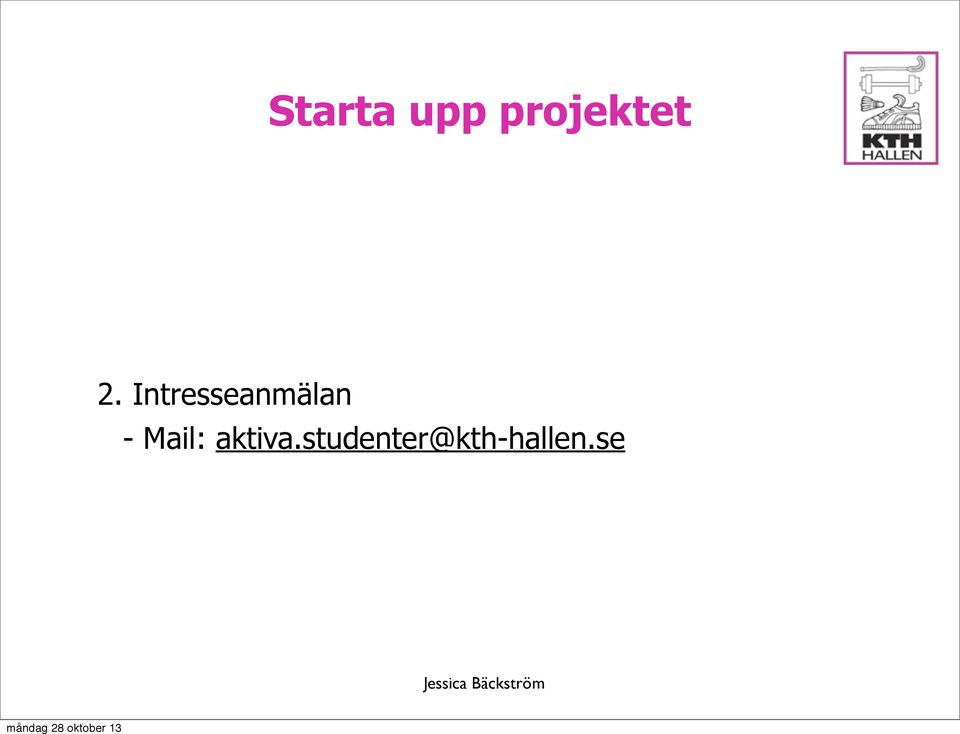 Starta upp projektet

KTH
HALLEN

2. Intresseanmälan
- Mail: aktiva.studenter@kth-hallen.se

Jessica Bäckström

måndag 28 oktober 13